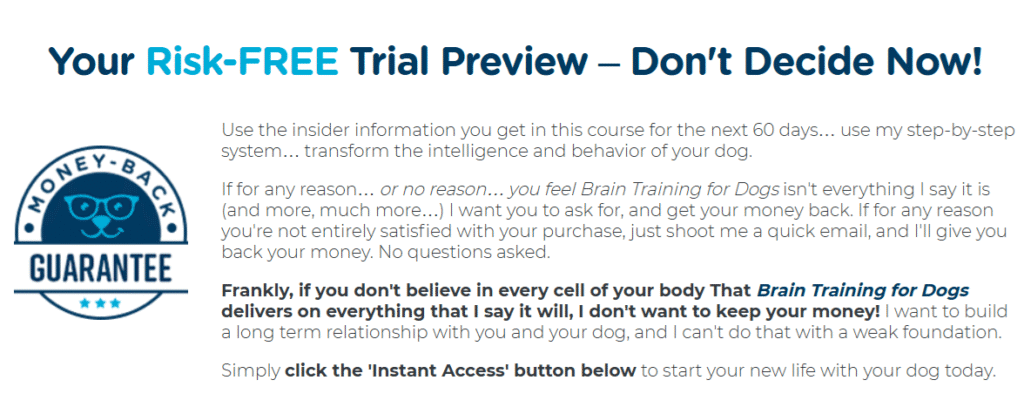 Your Risk-FREE Trial Preview – Don't Decide Now!

MONEY-BACK GUARANTEE

Use the insider information you get in this course for the next 60 days… use my step-by-step system… transform the intelligence and behavior of your dog.

If for any reason… or no reason… you feel Brain Training for Dogs isn't everything I say it is (and more, much more…) I want you to ask for, and get your money back. If for any reason you're not entirely satisfied with your purchase, just shoot me a quick email, and I'll give you back your money. No questions asked.

Frankly, if you don't believe in every cell of your body That Brain Training for Dogs delivers on everything that I say it will, I don't want to keep your money! I want to build a long term relationship with you and your dog, and I can't do that with a weak foundation.

Simply click the 'Instant Access' button below to start your new life with your dog today.